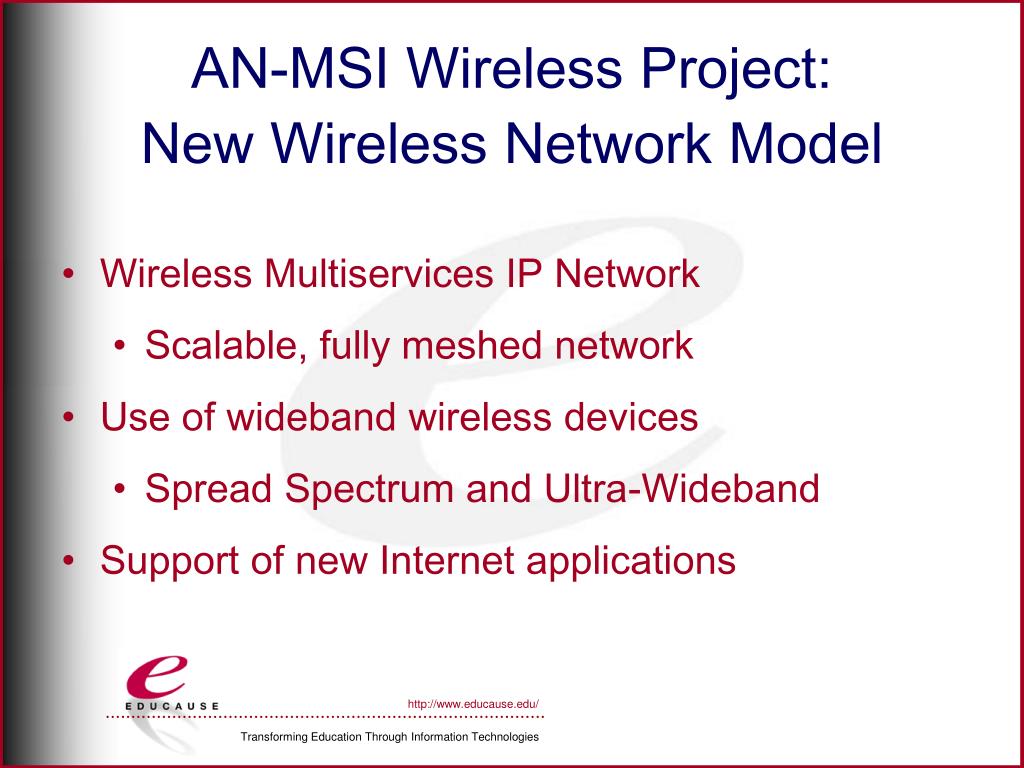 AN-MSI Wireless Project:
New Wireless Network Model

• Wireless Multiservices IP Network
  • Scalable, fully meshed network
• Use of wideband wireless devices
  • Spread Spectrum and Ultra-Wideband
• Support of new Internet applications

e
EDUCAUSE

http://www.educause.edu/

Transforming Education Through Information Technologies